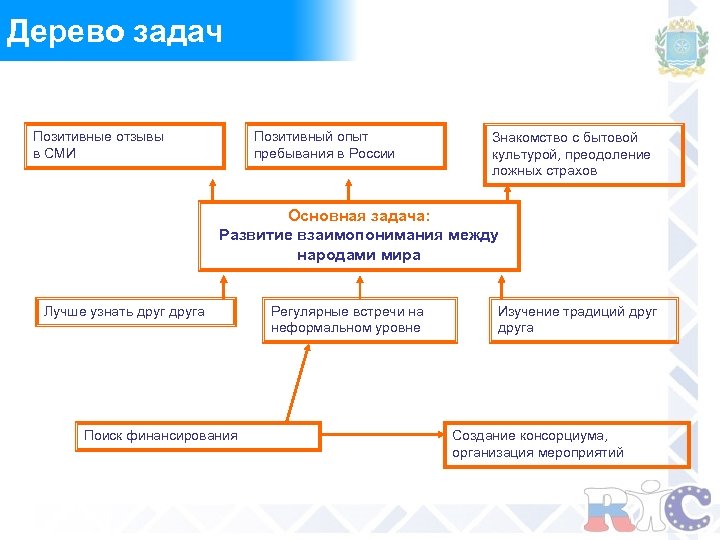 Дерево задач

Позитивные отзывы в СМИ

Позитивный опыт пребывания в России

Знакомство с бытовой культурой, преодоление ложных страхов

Основная задача:
Развитие взаимопонимания между народами мира

Лучше узнать друг друга

Регулярные встречи на неформальном уровне

Изучение традиций друг друга

Поиск финансирования

Создание консорциума, организация мероприятий

RIC